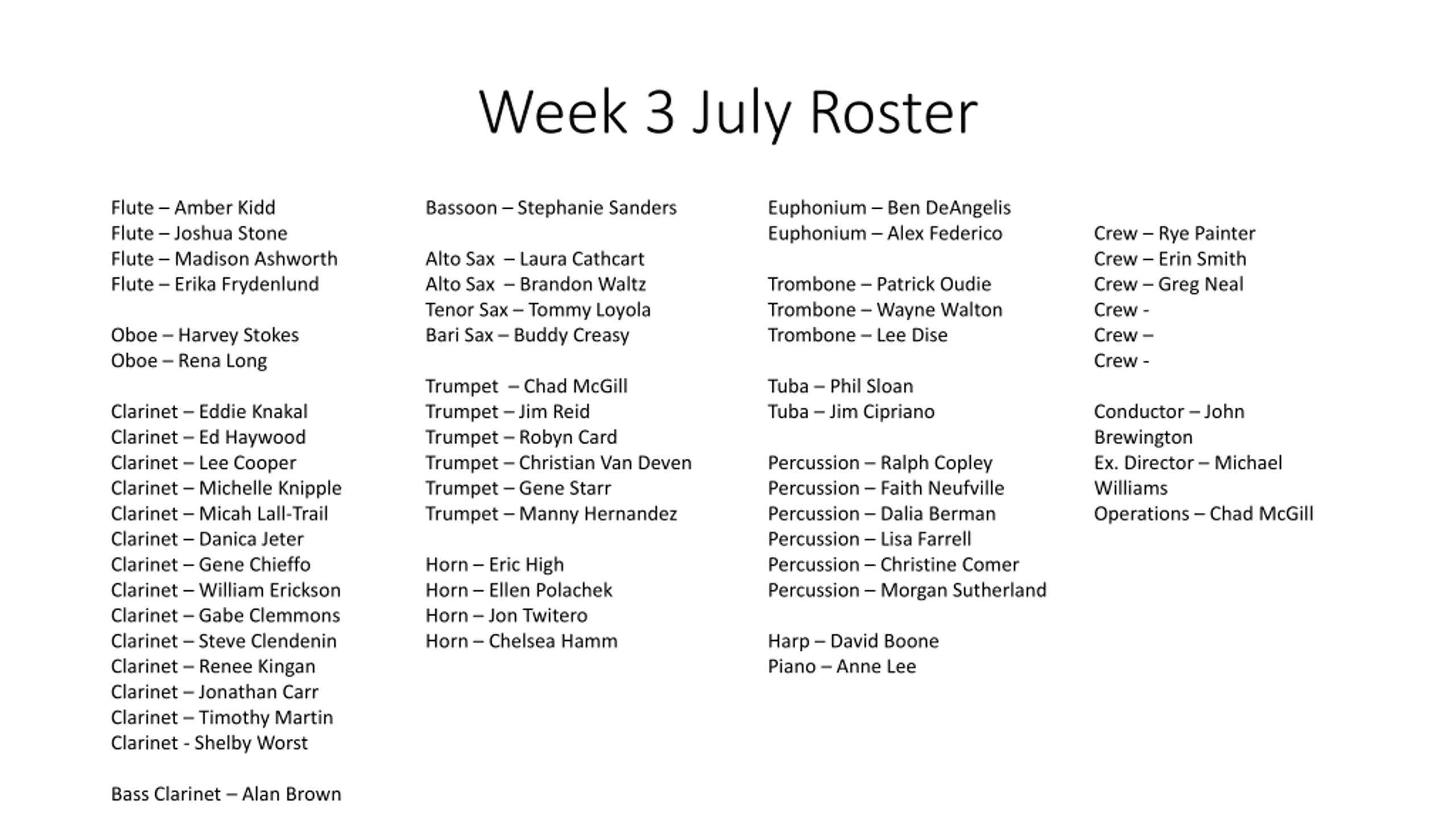 Week 3 July Roster

Flute – Amber Kidd
Flute – Joshua Stone
Flute – Madison Ashworth
Flute – Erika Frydenlund

Oboe – Harvey Stokes
Oboe – Rena Long

Clarinet – Eddie Knakal
Clarinet – Ed Haywood
Clarinet – Lee Cooper
Clarinet – Michelle Knipple
Clarinet – Micah Lall-Trail
Clarinet – Danica Jeter
Clarinet – Gene Chieffo
Clarinet – William Erickson
Clarinet – Gabe Clemmons
Clarinet – Steve Clendenin
Clarinet – Renee Kingan
Clarinet – Jonathan Carr
Clarinet – Timothy Martin
Clarinet - Shelby Worst

Bass Clarinet – Alan Brown

Bassoon – Stephanie Sanders

Alto Sax – Laura Cathcart
Alto Sax – Brandon Waltz
Tenor Sax – Tommy Loyola
Bari Sax – Buddy Creasy

Trumpet – Chad McGill
Trumpet – Jim Reid
Trumpet – Robyn Card
Trumpet – Christian Van Deven
Trumpet – Gene Starr
Trumpet – Manny Hernandez

Horn – Eric High
Horn – Ellen Polachek
Horn – Jon Twitero
Horn – Chelsea Hamm

Euphonium – Ben DeAngelis
Euphonium – Alex Federico

Trombone – Patrick Oudie
Trombone – Wayne Walton
Trombone – Lee Dise

Tuba – Phil Sloan
Tuba – Jim Cipriano

Percussion – Ralph Copley
Percussion – Faith Neufville
Percussion – Dalia Berman
Percussion – Lisa Farrell
Percussion – Christine Comer
Percussion – Morgan Sutherland

Harp – David Boone
Piano – Anne Lee

Crew – Rye Painter
Crew – Erin Smith
Crew – Greg Neal
Crew -
Crew –
Crew -

Conductor – John Brewington
Ex. Director – Michael Williams
Operations – Chad McGill